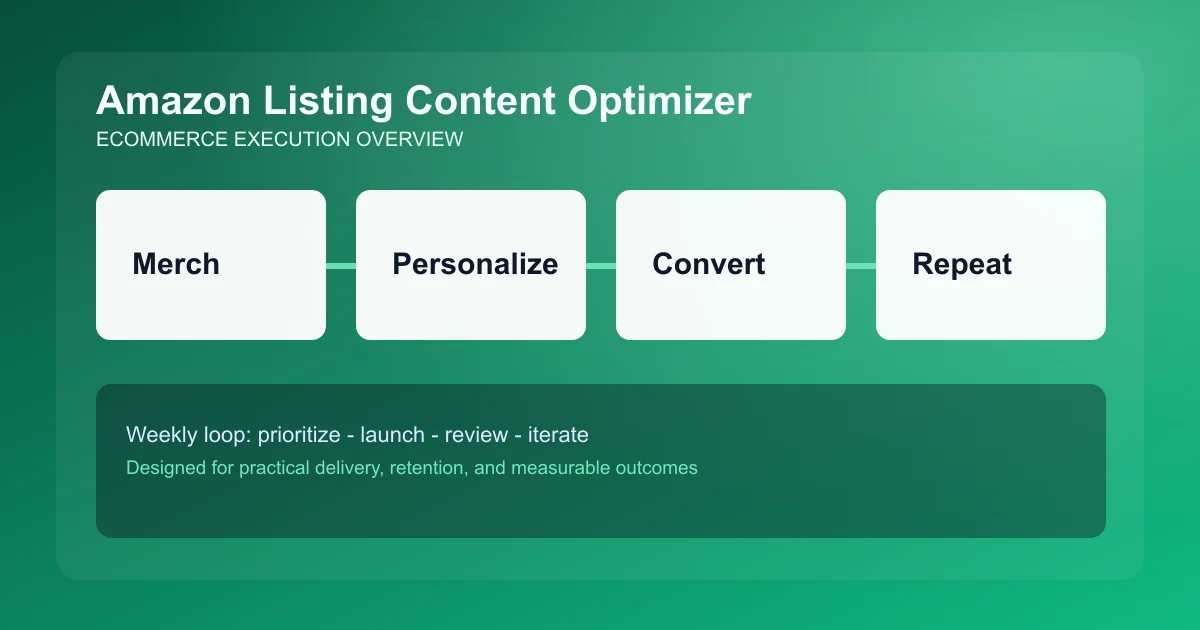 Amazon Listing Content Optimizer
ECOMMERCE EXECUTION OVERVIEW

Merch

Personalize

Convert

Repeat

Weekly loop: prioritize - launch - review - iterate
Designed for practical delivery, retention, and measurable outcomes